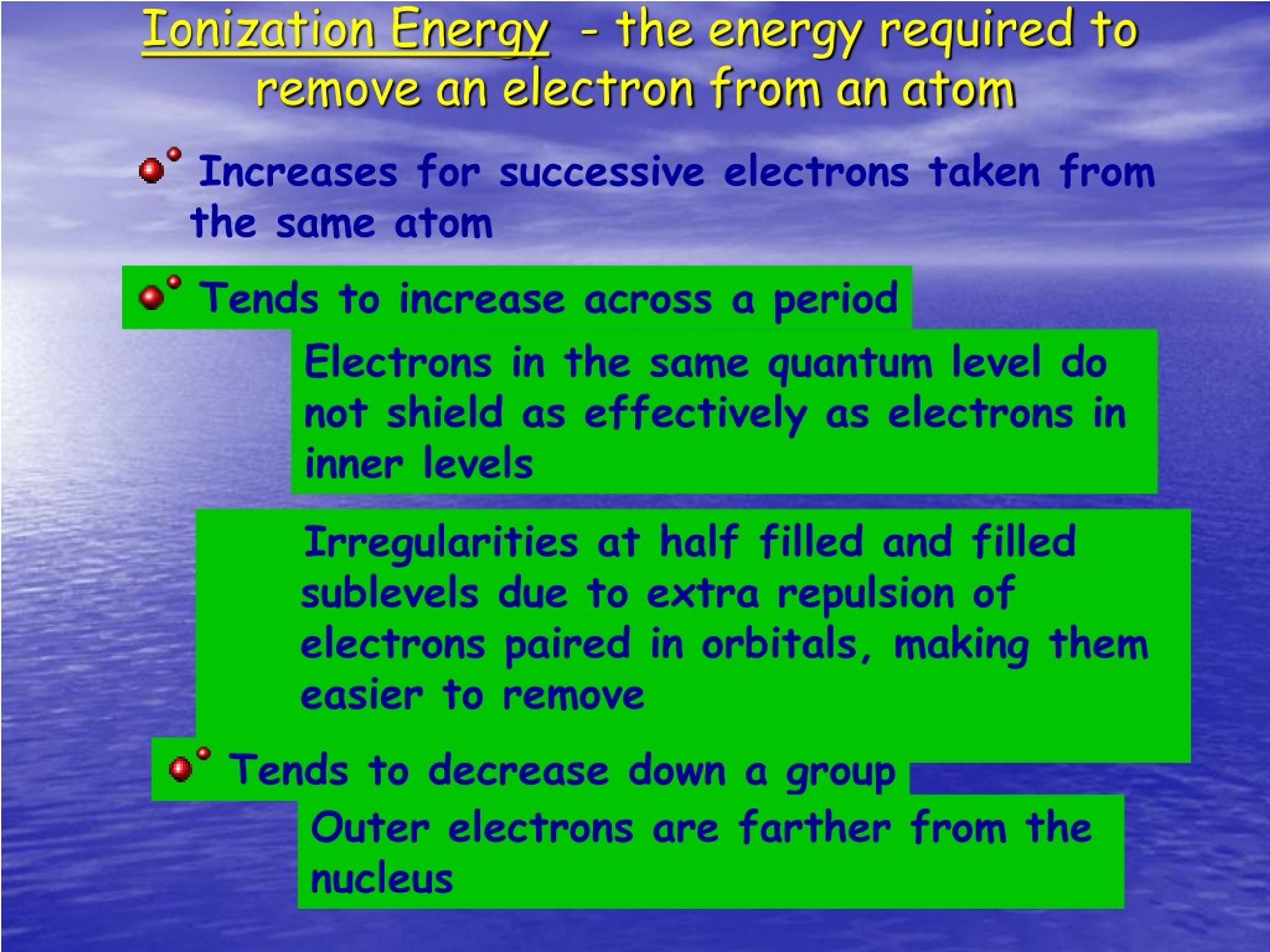 Ionization Energy - the energy required to remove an electron from an atom

Increases for successive electrons taken from the same atom

Tends to increase across a period

Electrons in the same quantum level do not shield as effectively as electrons in inner levels

Irregularities at half filled and filled sublevels due to extra repulsion of electrons paired in orbitals, making them easier to remove

Tends to decrease down a group

Outer electrons are farther from the nucleus